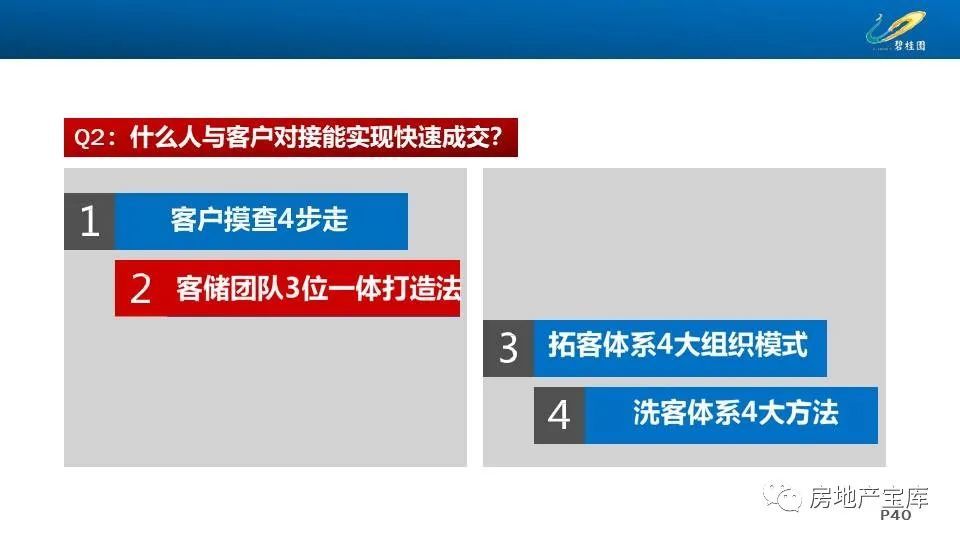 碧桂园

Q2：什么人与客户对接能实现快速成交？

1 客户摸查4步走

2 客储团队3位一体打造法

3 拓客体系4大组织模式

4 洗客体系4大方法

房地产宝库

P40